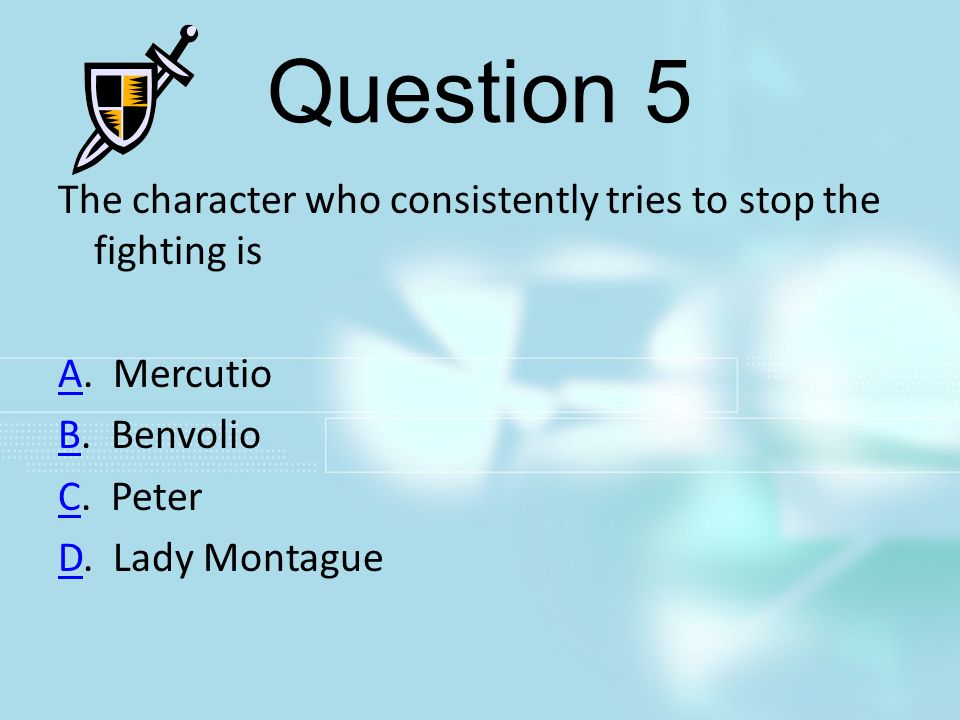 Question 5

The character who consistently tries to stop the fighting is

A. Mercutio
B. Benvolio
C. Peter
D. Lady Montague